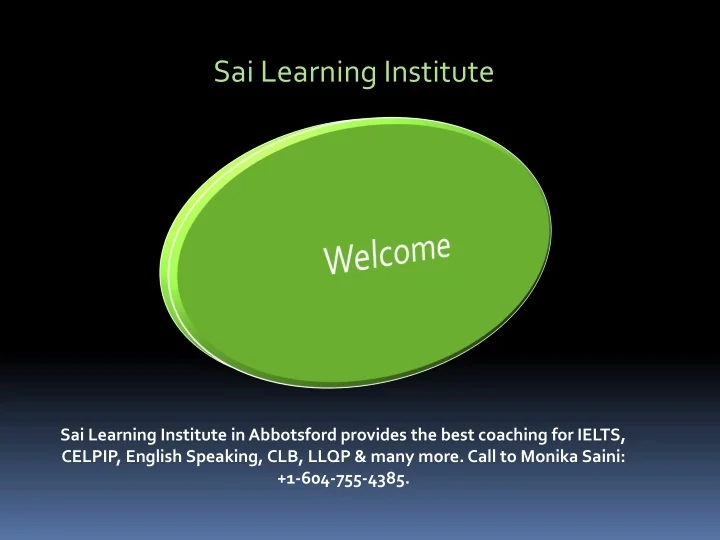 Sai Learning Institute

Welcome

Sai Learning Institute in Abbotsford provides the best coaching for IELTS, CELPIP, English Speaking, CLB, LLQP & many more. Call to Monika Saini: +1-604-755-4385.